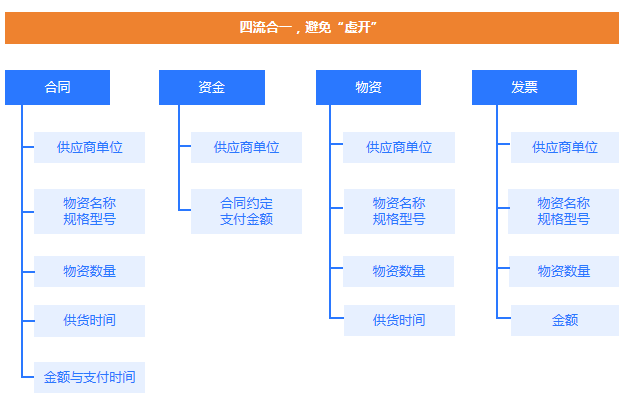 四流合一，避免“虚开”

合同

供应商单位

物资名称
规格型号

物资数量

供货时间

金额与支付时间

资金

供应商单位

合同约定
支付金额

物资

供应商单位

物资名称
规格型号

物资数量

供货时间

发票

供应商单位

物资名称
规格型号

物资数量

金额